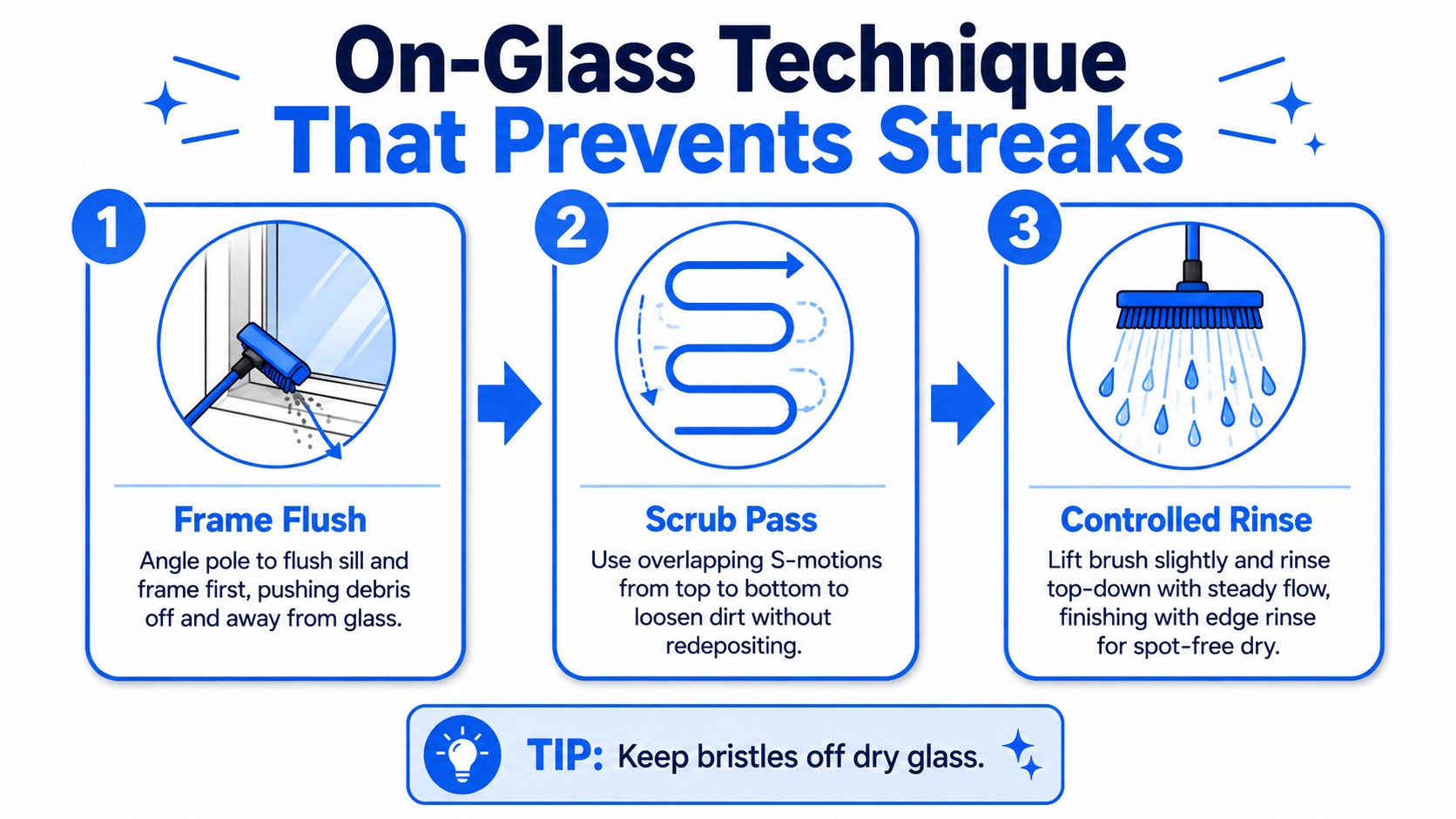 On-Glass Technique
That Prevents Streaks

1

Frame Flush

Angle pole to flush sill and frame first, pushing debris off and away from glass.

2

Scrub Pass

Use overlapping S-motions from top to bottom to loosen dirt without redepositing.

3

Controlled Rinse

Lift brush slightly and rinse top-down with steady flow, finishing with edge rinse for spot-free dry.

TIP: Keep bristles off dry glass.